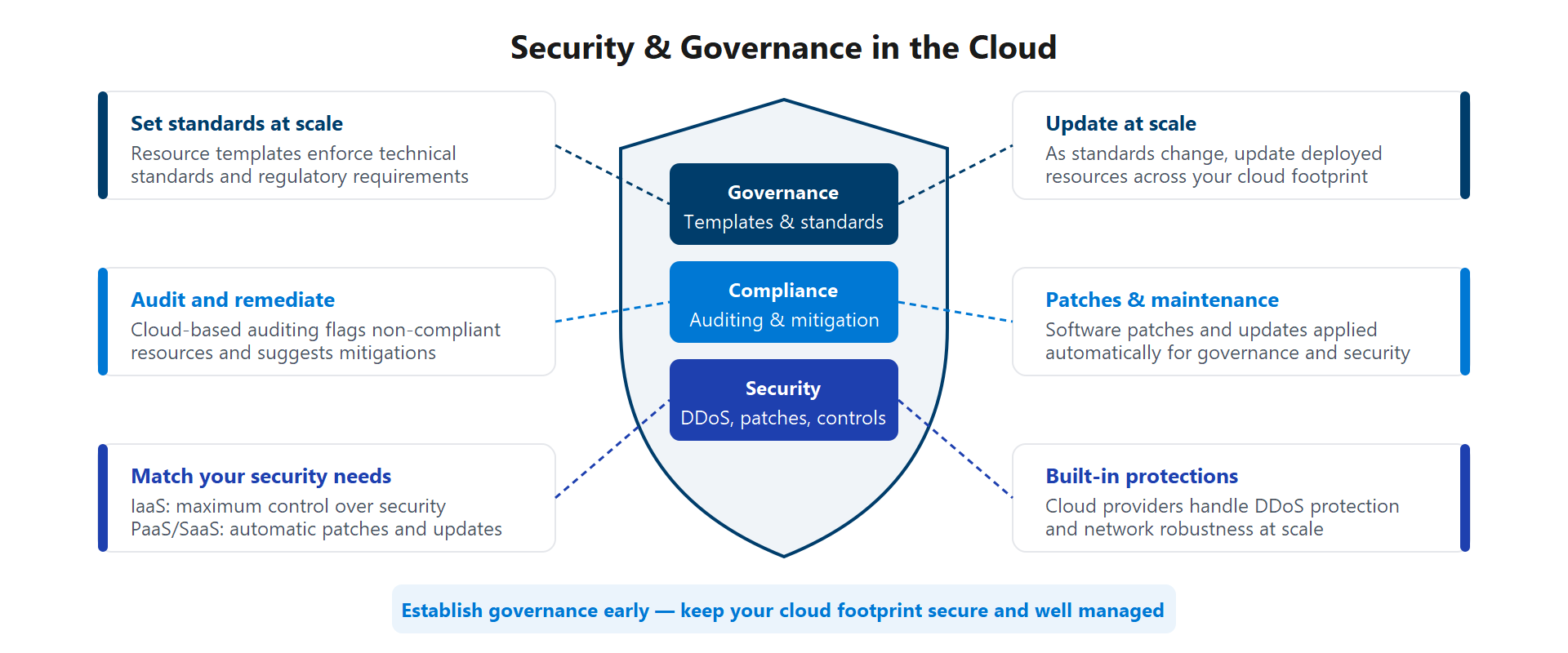 Security & Governance in the Cloud

Set standards at scale
Resource templates enforce technical standards and regulatory requirements

Audit and remediate
Cloud-based auditing flags non-compliant resources and suggests mitigations

Match your security needs
IaaS: maximum control over security
PaaS/SaaS: automatic patches and updates

Governance
Templates & standards

Compliance
Auditing & mitigation

Security
DDoS, patches, controls

Update at scale
As standards change, update deployed resources across your cloud footprint

Patches & maintenance
Software patches and updates applied automatically for governance and security

Built-in protections
Cloud providers handle DDoS protection and network robustness at scale

Establish governance early — keep your cloud footprint secure and well managed